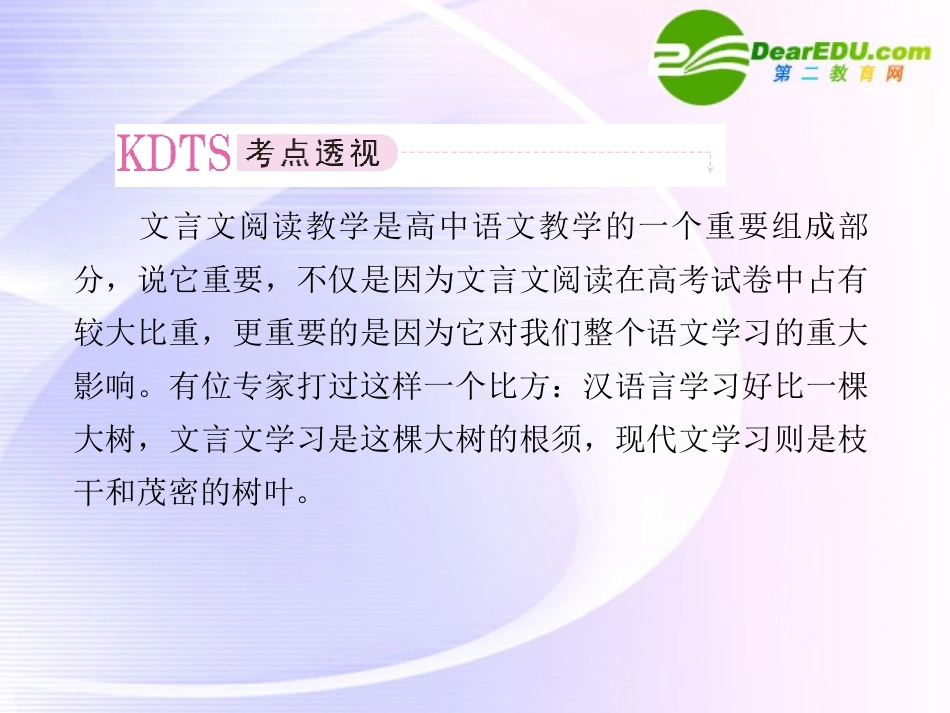 DearEDU.com
第二教育网

KDTS 考点透视

文言文阅读教学是高中语文教学的一个重要组成部分，说它重要，不仅是因为文言文阅读在高考试卷中占有较大比重，更重要的是因为它对我们整个语文学习的重大影响。有位专家打过这样一个比方：汉语言学习好比一棵大树，文言文学习是这棵大树的根须，现代文学习则是枝干和茂密的树叶。